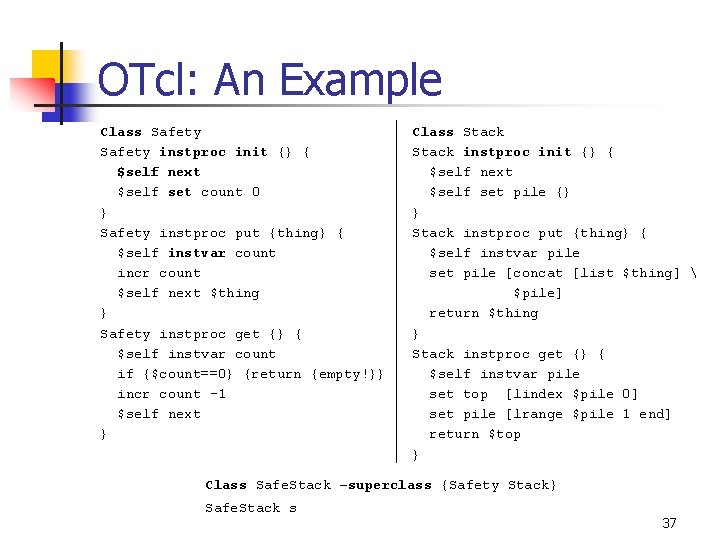 OTcl: An Example

Class Safety
Safety instproc init {} {
  $self next
  $self set count 0
}
Safety instproc put {thing} {
  $self instvar count
  incr count
  $self next $thing
}
Safety instproc get {} {
  $self instvar count
  if {$count==0} {return {empty!}}
  incr count -1
  $self next
}

Class Stack
Stack instproc init {} {
  $self next
  $self set pile {}
}
Stack instproc put {thing} {
  $self instvar pile
  set pile [concat [list $thing] \
           $pile]
  return $thing
}
Stack instproc get {} {
  $self instvar pile
  set top  [lindex $pile 0]
  set pile [lrange $pile 1 end]
  return $top
}

Class SafeStack –superclass {Safety Stack}
SafeStack s

37